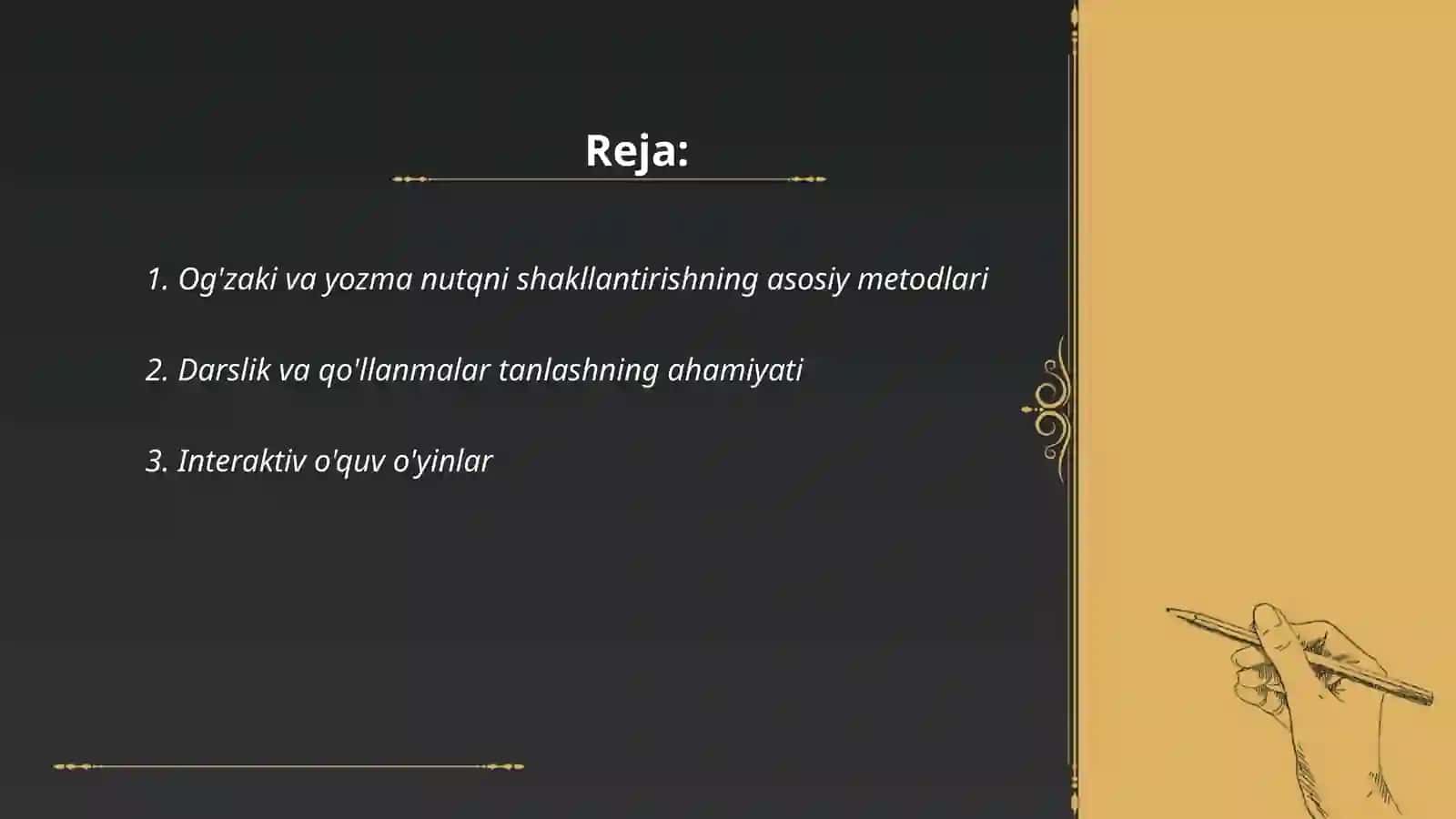 Reja:

1. Og'zaki va yozma nutqni shakllantirishning asosiy metodlari

2. Darslik va qo'llanmalar tanlashning ahamiyati

3. Interaktiv o'quv o'yinlar